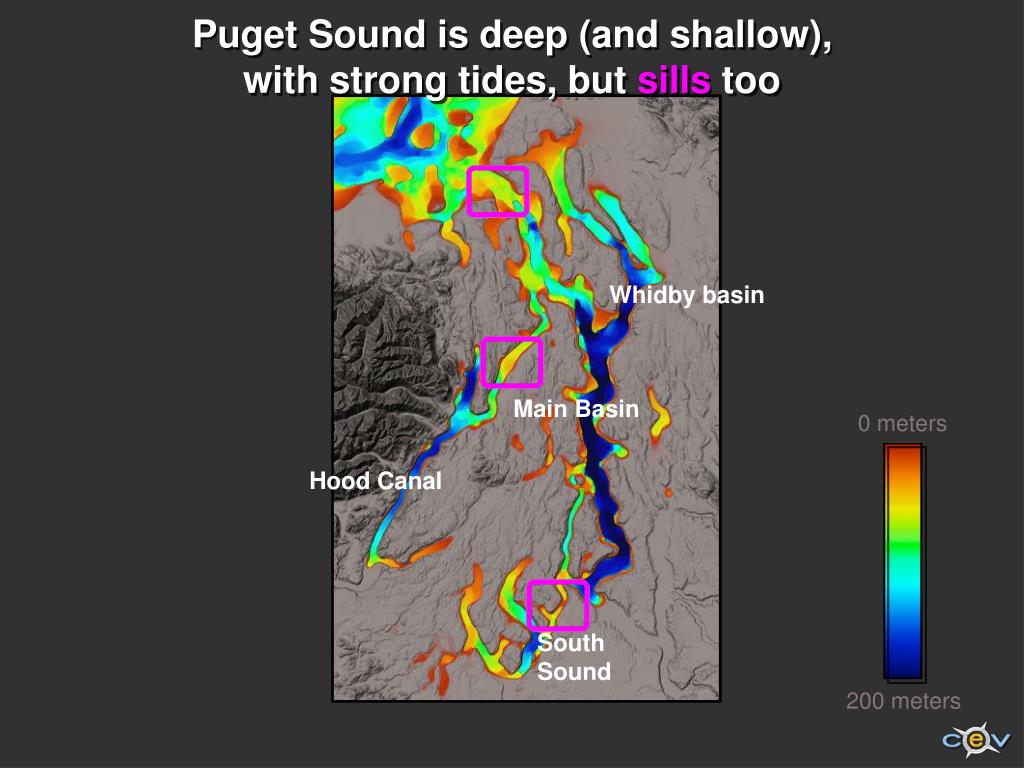 Puget Sound is deep (and shallow), with strong tides, but sills too

Whidby basin

Main Basin

Hood Canal

South Sound

0 meters

200 meters

cev